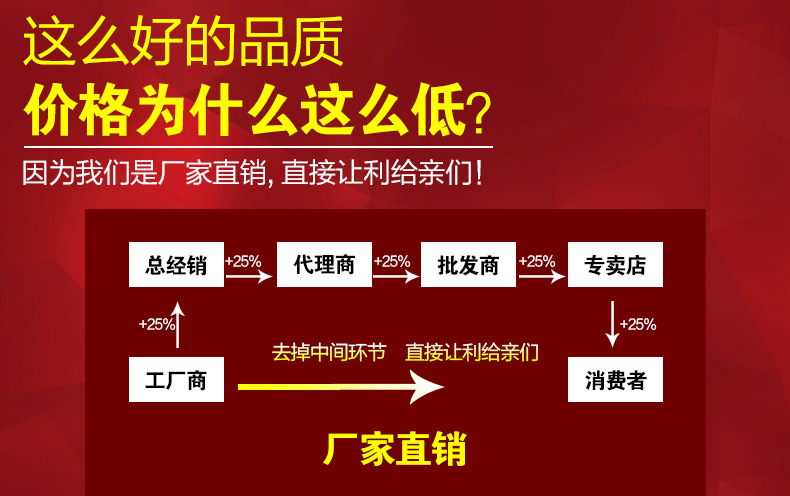 这么好的品质
价格为什么这么低?
因为我们是厂家直销, 直接让利给亲们!

总经销 +25% 代理商 +25% 批发商 +25% 专卖店

+25%

+25%

工厂商

去掉中间环节 直接让利给亲们

消费者

厂家直销